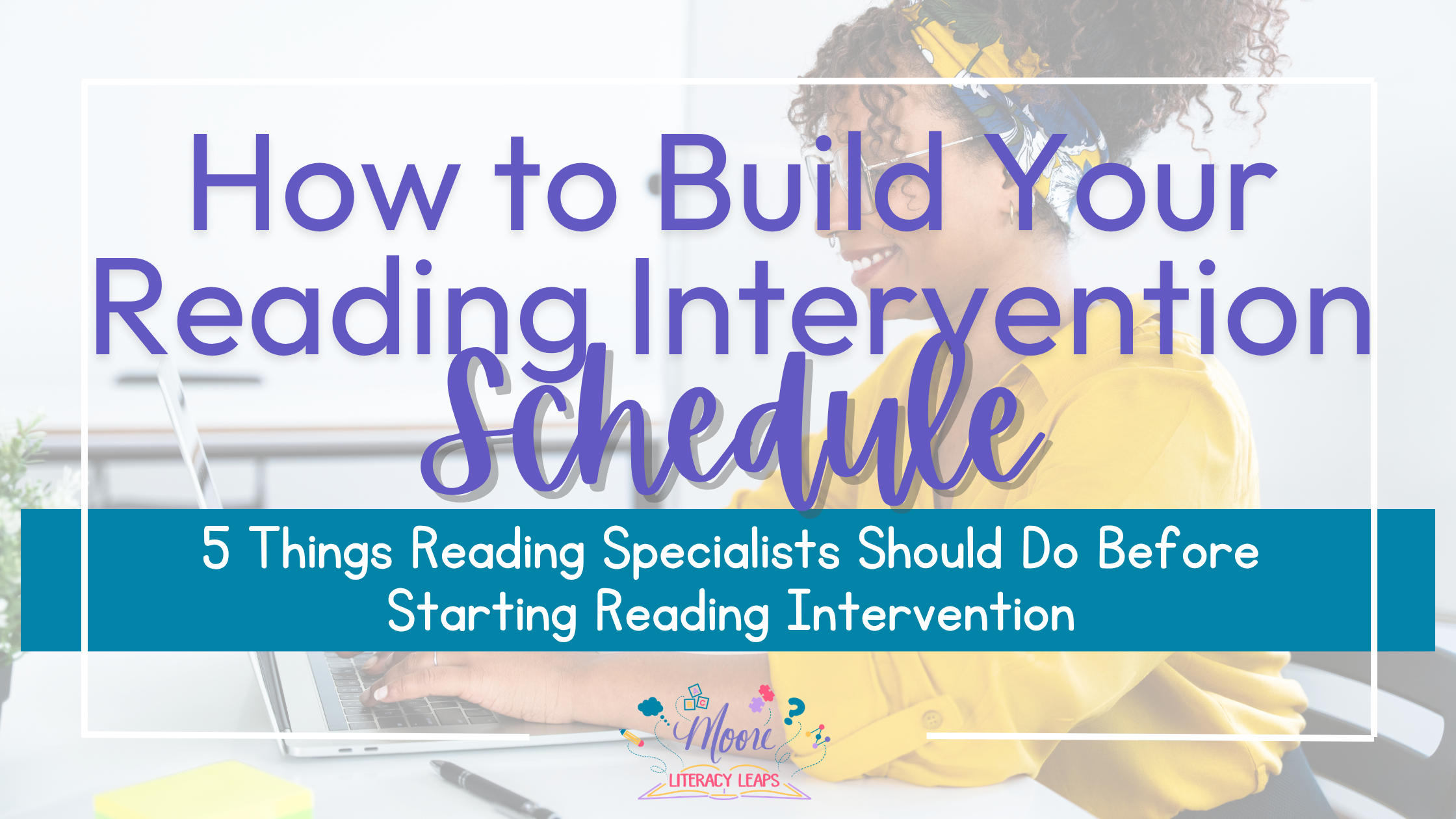 How to Build Your Reading Intervention Schedule

5 Things Reading Specialists Should Do Before Starting Reading Intervention

Moore
LITERACY LEAPS